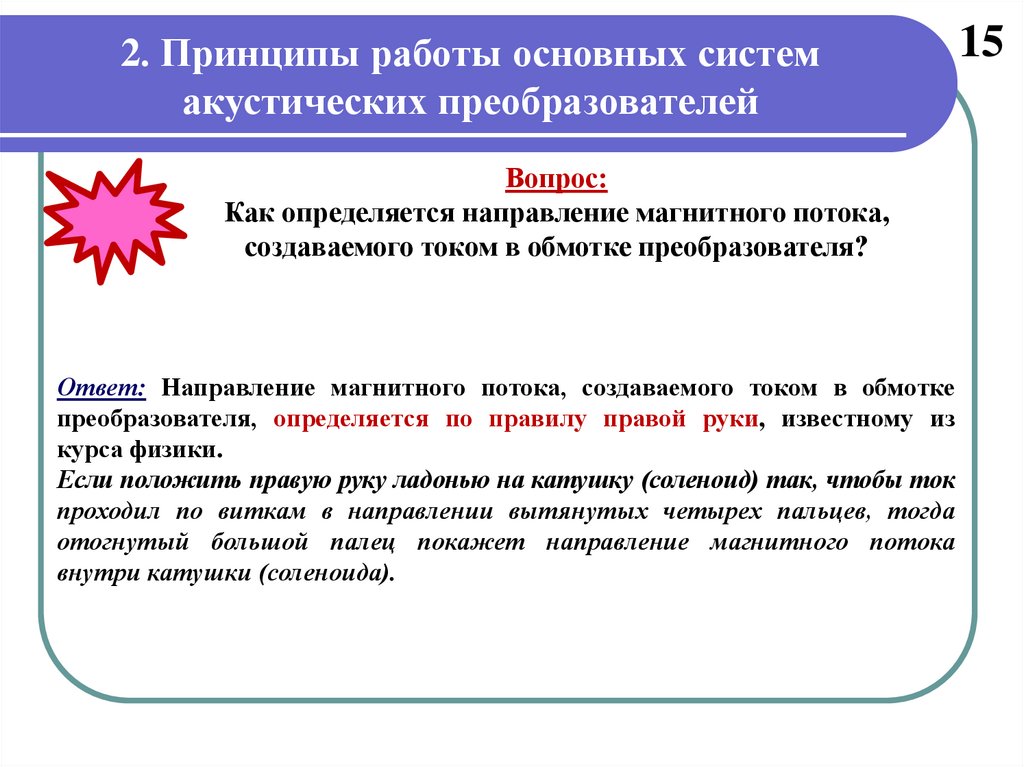 2. Принципы работы основных систем акустических преобразователей

15

Вопрос:
Как определяется направление магнитного потока, создаваемого током в обмотке преобразователя?

Ответ: Направление магнитного потока, создаваемого током в обмотке преобразователя, определяется по правилу правой руки, известному из курса физики.
Если положить правую руку ладонью на катушку (соленоид) так, чтобы ток проходил по виткам в направлении вытянутых четырех пальцев, тогда отогнутый большой палец покажет направление магнитного потока внутри катушки (соленоида).